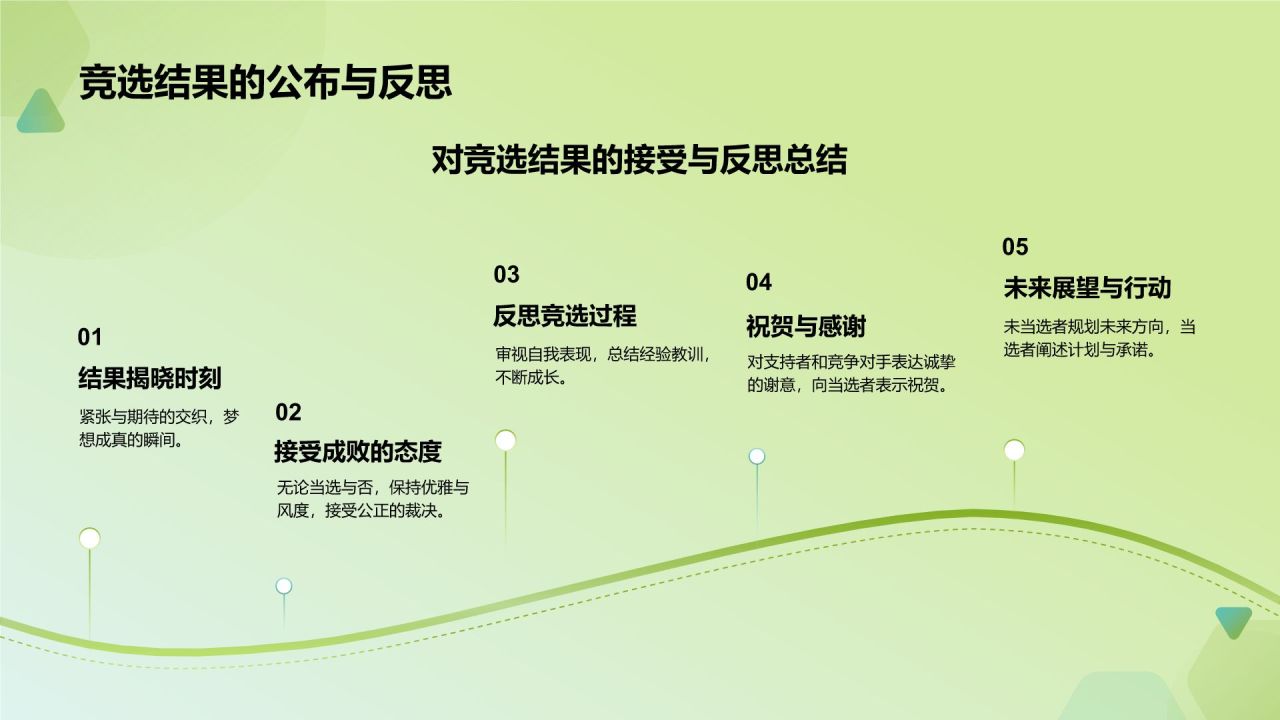 竞选结果的公布与反思

对竞选结果的接受与反思总结

01
结果揭晓时刻
紧张与期待的交织，梦想成真的瞬间。

02
接受成败的态度
无论当选与否，保持优雅与风度，接受公正的裁决。

03
反思竞选过程
审视自我表现，总结经验教训，不断成长。

04
祝贺与感谢
对支持者和竞争对手表达诚挚的谢意，向当选者表示祝贺。

05
未来展望与行动
未当选者规划未来方向，当选者阐述计划与承诺。